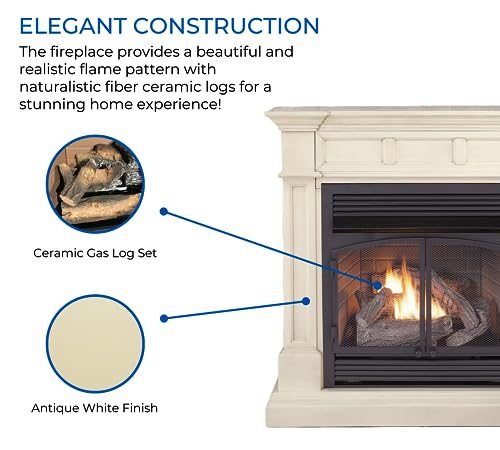 ELEGANT CONSTRUCTION

The fireplace provides a beautiful and realistic flame pattern with naturalistic fiber ceramic logs for a stunning home experience!

Ceramic Gas Log Set

Antique White Finish